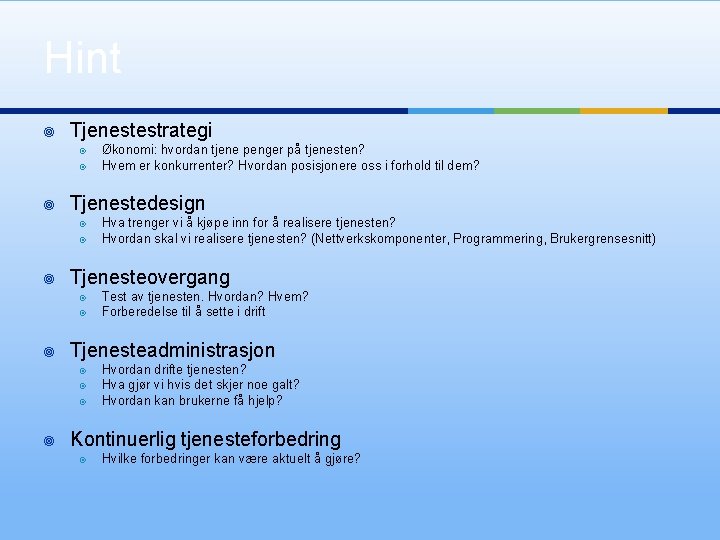 Hint

Tjenestestrategi
Økonomi: hvordan tjene penger på tjenesten?
Hvem er konkurrenter? Hvordan posisjonere oss i forhold til dem?

Tjenestedesign
Hva trenger vi å kjøpe inn for å realisere tjenesten?
Hvordan skal vi realisere tjenesten? (Nettverkskomponenter, Programmering, Brukergrensesnitt)

Tjenesteovergang
Test av tjenesten. Hvordan? Hvem?
Forberedelse til å sette i drift

Tjenesteadministrasjon
Hvordan drifte tjenesten?
Hva gjør vi hvis det skjer noe galt?
Hvordan kan brukerne få hjelp?

Kontinuerlig tjenesteforbedring
Hvilke forbedringer kan være aktuelt å gjøre?